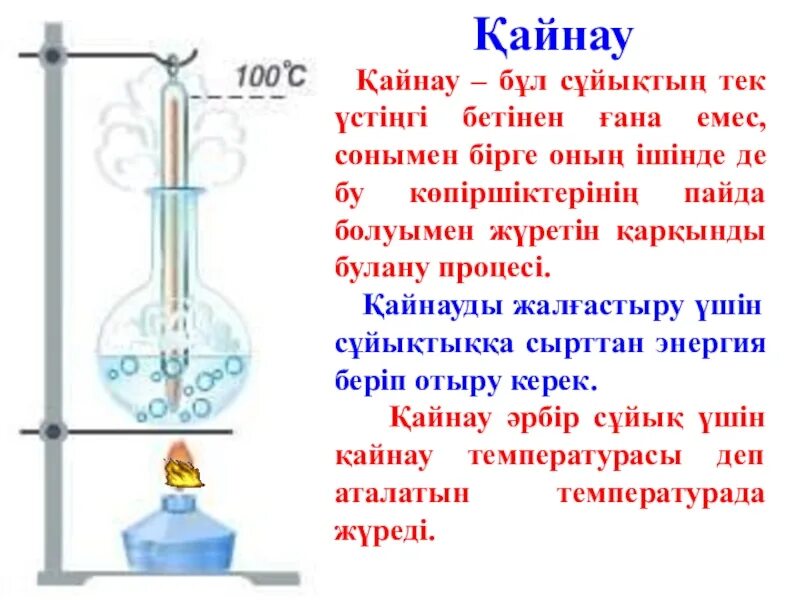 100°C

Қайнау

Қайнау – бұл сұйықтың тек үстіңгі бетінен ғана емес, сонымен бірге оның ішінде де бу көпіршіктерінің пайда болуымен жүретін қарқынды булану процесі.

Қайнауды жалғастыру үшін сұйықтыққа сырттан энергия беріп отыру керек.

Қайнау әрбір сұйық үшін қайнау температурасы деп аталатын температурада жүреді.